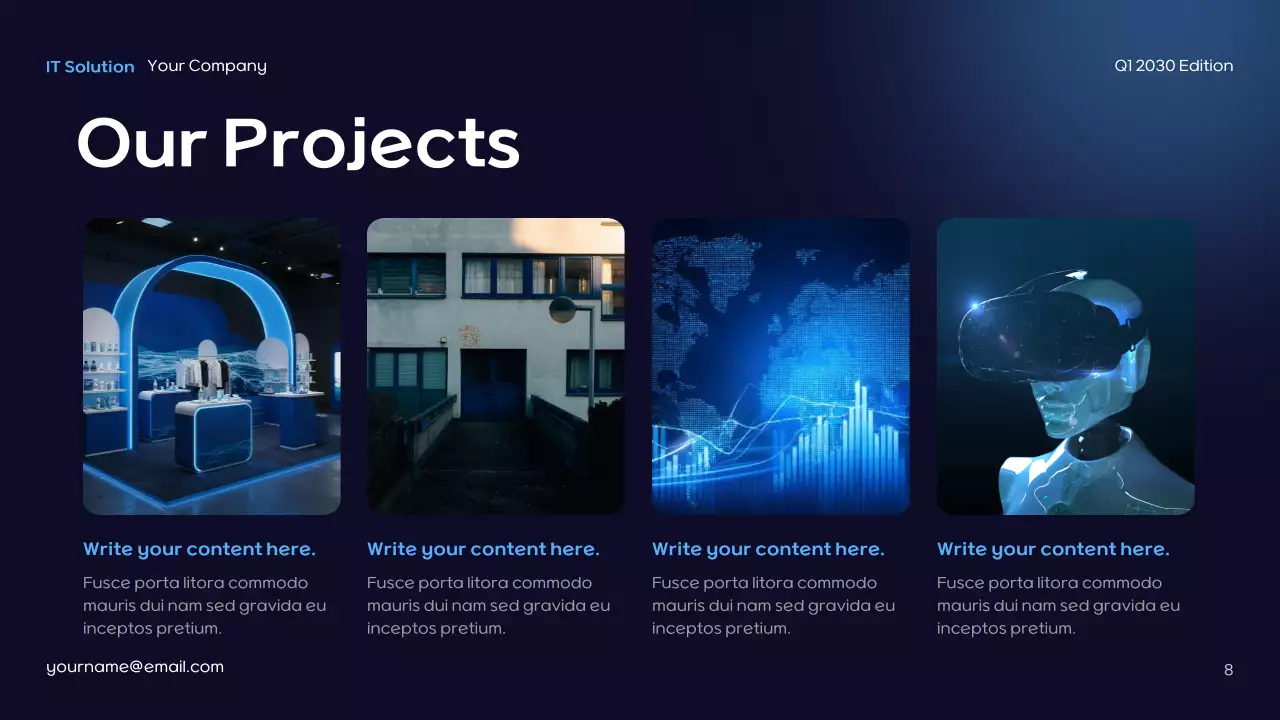 IT Solution Your Company

Q1 2030 Edition

Our Projects

Write your content here.

Fusce porta litora commodo mauris dui nam sed gravida eu inceptos pretium.

Write your content here.

Fusce porta litora commodo mauris dui nam sed gravida eu inceptos pretium.

Write your content here.

Fusce porta litora commodo mauris dui nam sed gravida eu inceptos pretium.

Write your content here.

Fusce porta litora commodo mauris dui nam sed gravida eu inceptos pretium.

yourname@email.com

8